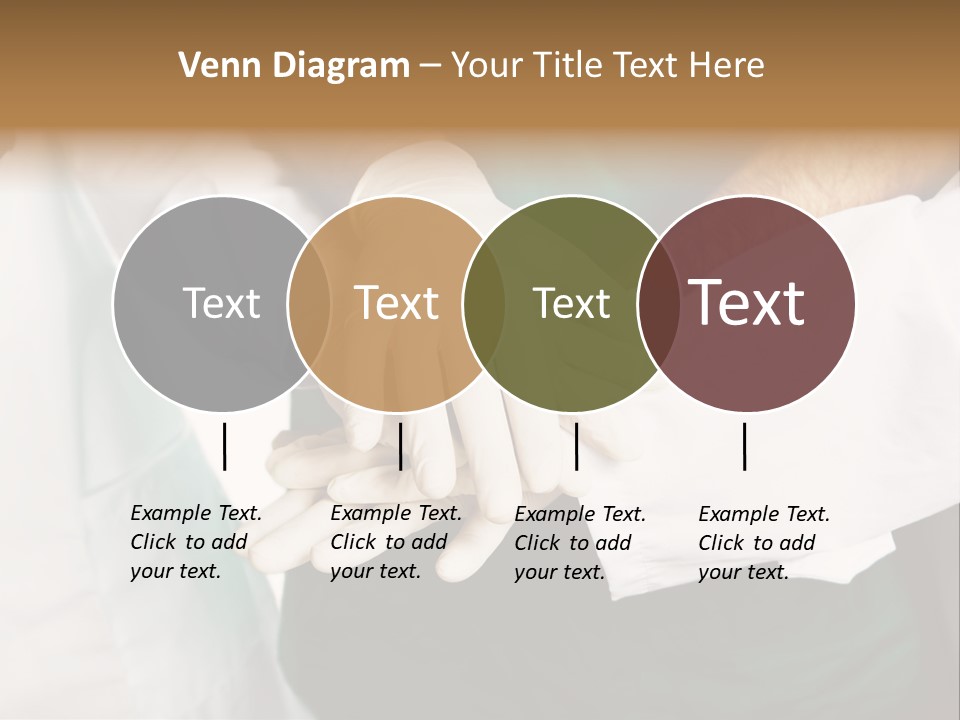 Venn Diagram – Your Title Text Here

Text

Text

Text

Text

Example Text. Click to add your text.

Example Text. Click to add your text.

Example Text. Click to add your text.

Example Text. Click to add your text.